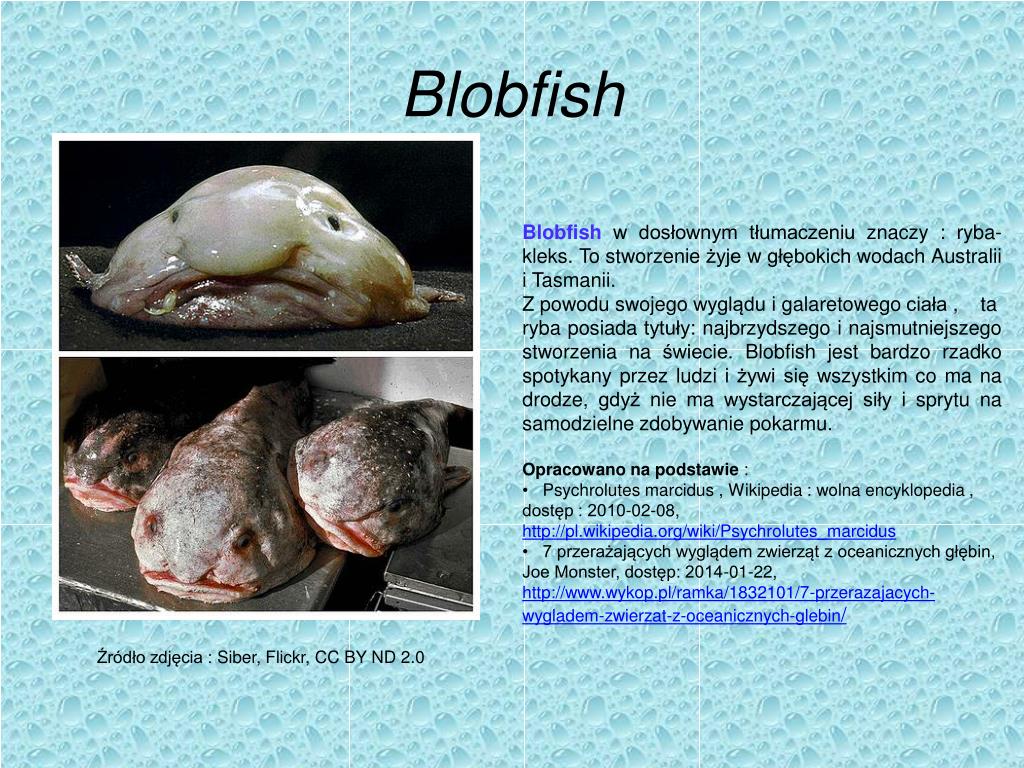 Blobfish

Blobfish w dosłownym tłumaczeniu znaczy : ryba-kleks. To stworzenie żyje w głębokich wodach Australii i Tasmanii.
Z powodu swojego wyglądu i galaretowego ciała , ta ryba posiada tytuły: najbrzydszego i najsmutniejszego stworzenia na świecie. Blobfish jest bardzo rzadko spotykany przez ludzi i żywi się wszystkim co ma na drodze, gdyż nie ma wystarczającej siły i sprytu na samodzielne zdobywanie pokarmu.

Opracowano na podstawie :
• Psychrolutes marcidus , Wikipedia : wolna encyklopedia , dostęp : 2010-02-08, http://pl.wikipedia.org/wiki/Psychrolutes_marcidus
• 7 przerażających wyglądem zwierząt z oceanicznych głębin, Joe Monster, dostęp: 2014-01-22, http://www.wykop.pl/ramka/1832101/7-przerazajacych-wygladem-zwierzat-z-oceanicznych-glebin/

Źródło zdjęcia : Siber, Flickr, CC BY ND 2.0